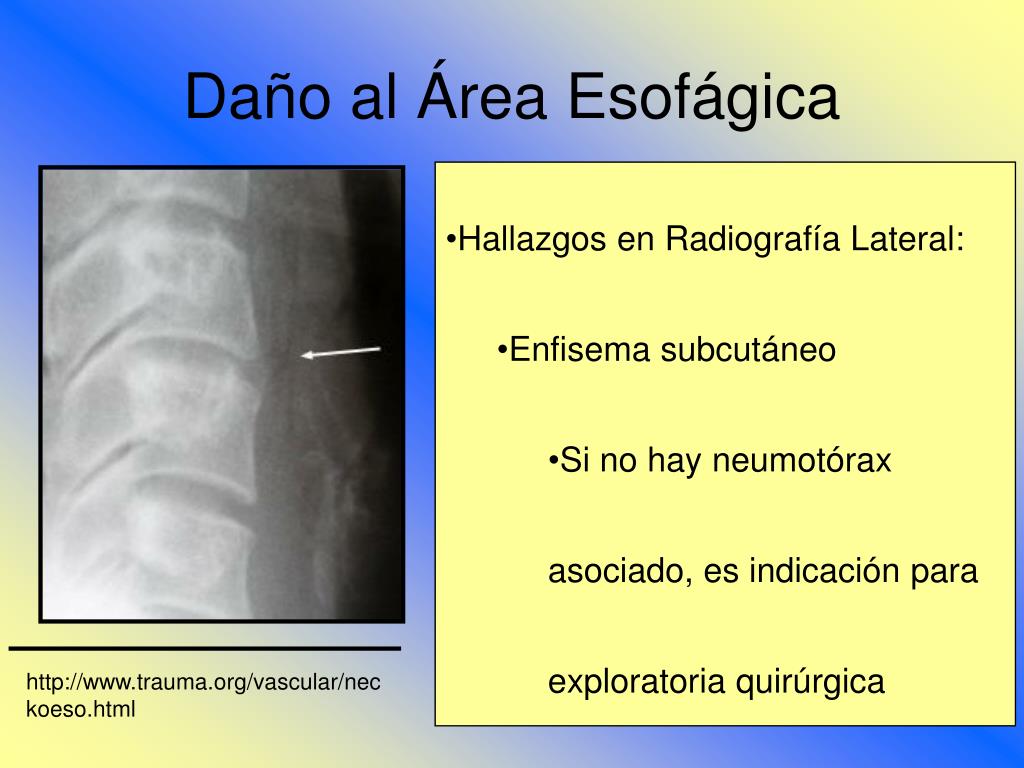 Daño al Área Esofágica

•Hallazgos en Radiografía Lateral:

•Enfisema subcutáneo

•Si no hay neumotórax asociado, es indicación para exploratoria quirúrgica

http://www.trauma.org/vascular/neckoeso.html